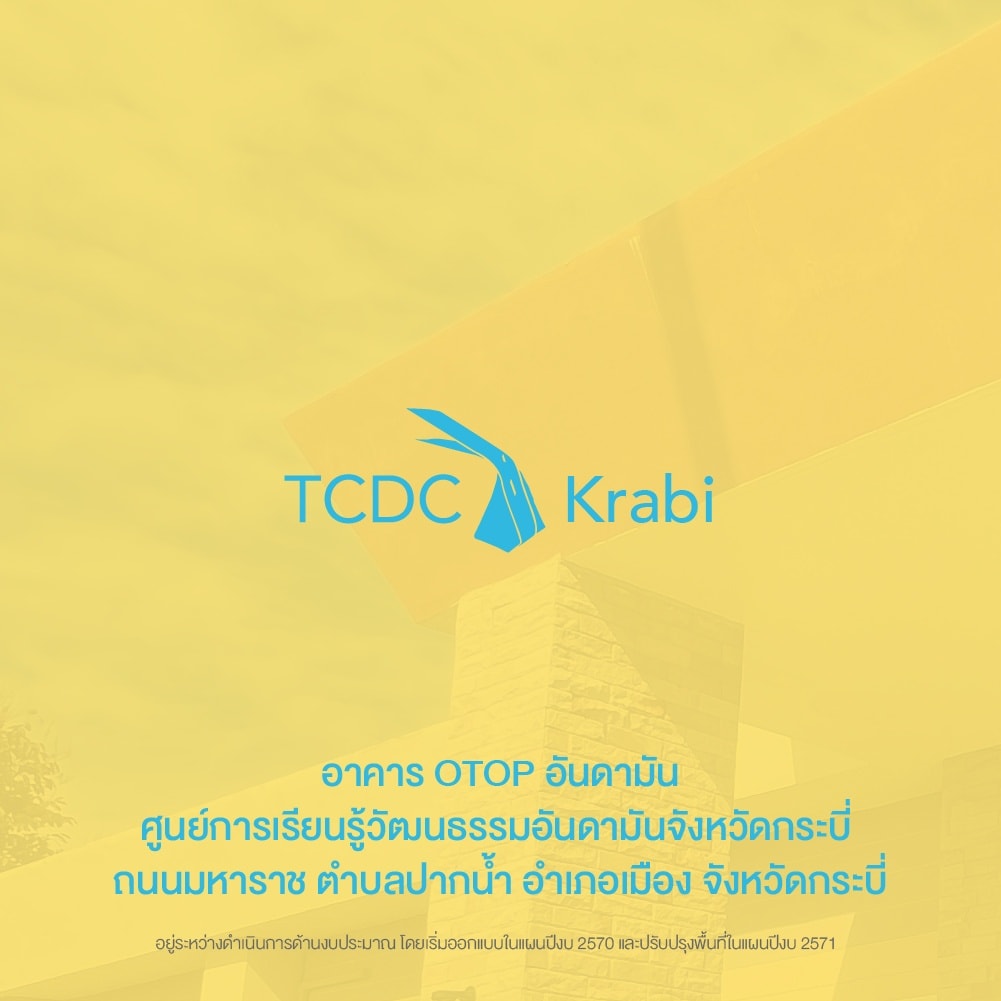 TCDC Krabi

อาคาร OTOP อันดามัน
ศูนย์การเรียนรู้วัฒนธรรมอันดามันจังหวัดกระบี่
ถนนมหาราช ตำบลปากน้ำ อำเภอเมือง จังหวัดกระบี่

อยู่ระหว่างดำเนินการด้านงบประมาณ โดยเริ่มออกแบบในแผนปีงบ 2570 และปรับปรุงพื้นที่ในแผนปีงบ 2571